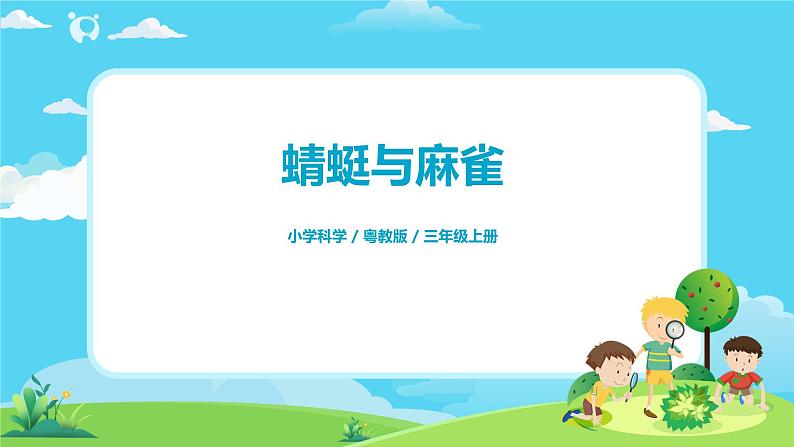 蜻蜓与麻雀

小学科学 / 粤教版 / 三年级上册